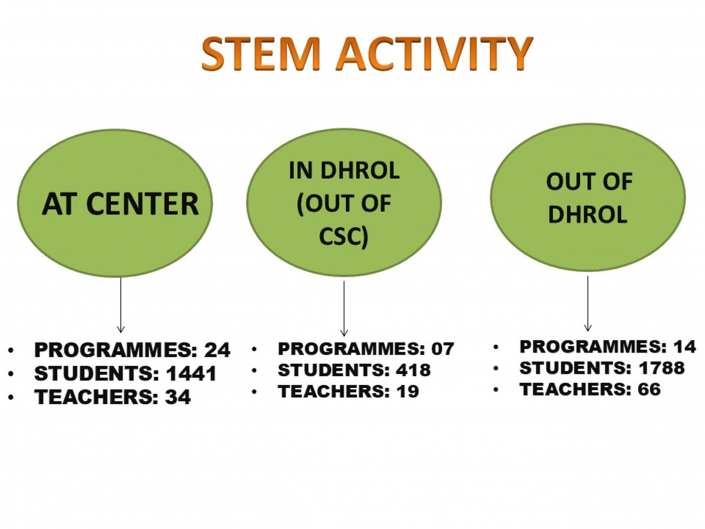 STEM ACTIVITY

AT CENTER

- PROGRAMMES: 24
- STUDENTS: 1441
- TEACHERS: 34

IN DHROL (OUT OF CSC)

- PROGRAMMES: 07
- STUDENTS: 418
- TEACHERS: 19

OUT OF DHROL

- PROGRAMMES: 14
- STUDENTS: 1788
- TEACHERS: 66